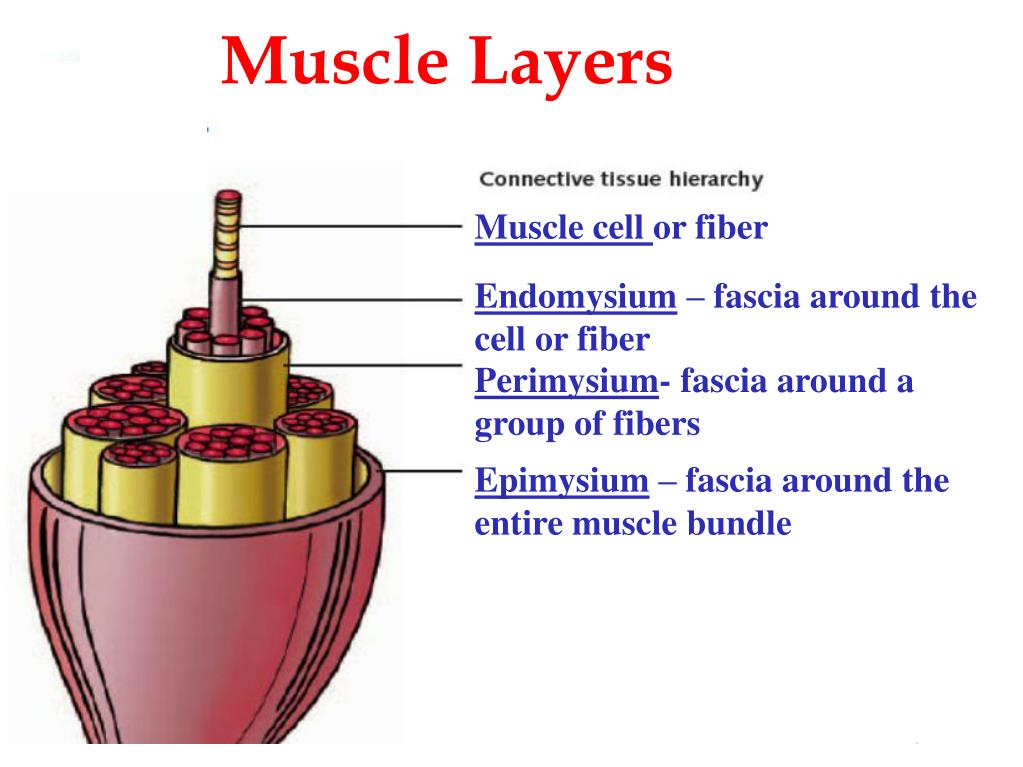 Muscle Layers

Connective tissue hierarchy

Muscle cell or fiber

Endomysium – fascia around the cell or fiber

Perimysium- fascia around a group of fibers

Epimysium – fascia around the entire muscle bundle